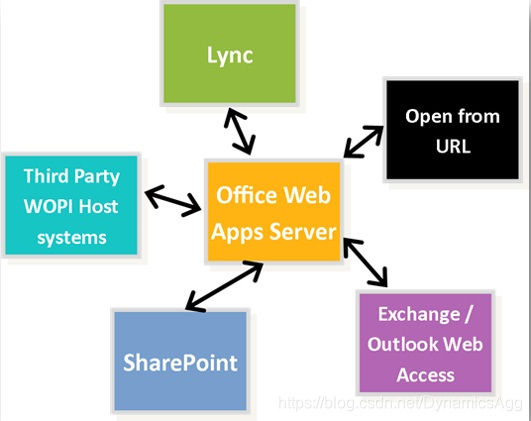 Lync

Open from URL

Third Party WOPI Host systems

Office Web Apps Server

SharePoint

Exchange / Outlook Web Access

https://blog.csdn.net/DynamicsAgg